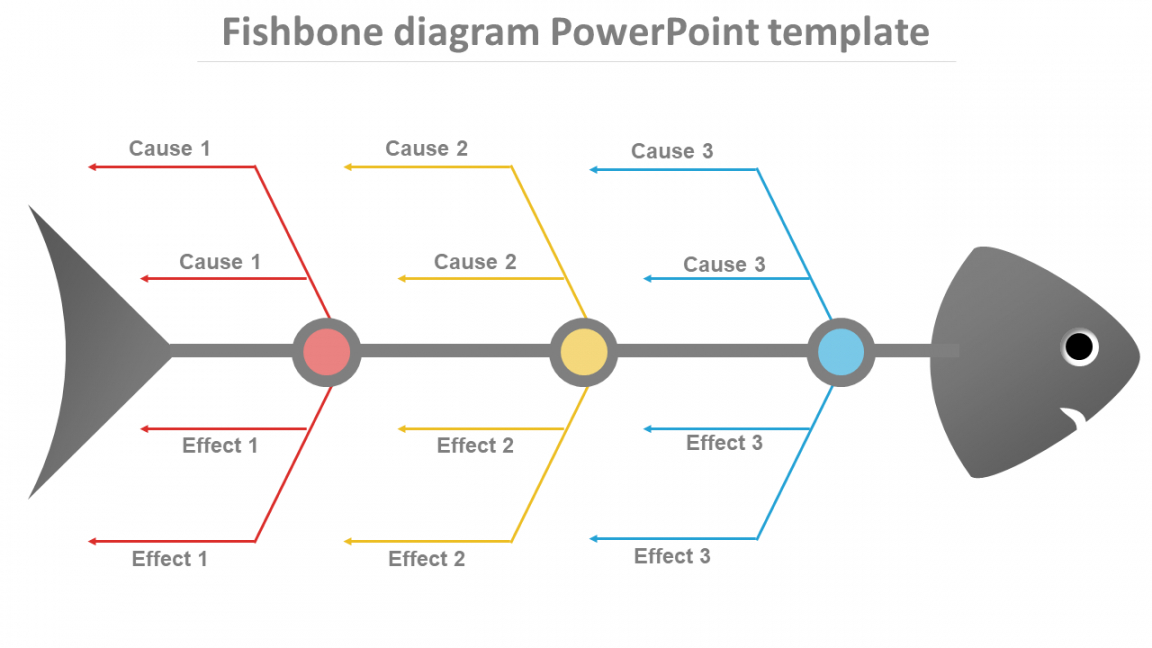 Fishbone diagram PowerPoint template

Cause 1

Cause 1

Effect 1

Effect 1

Cause 2

Cause 2

Effect 2

Effect 2

Cause 3

Cause 3

Effect 3

Effect 3